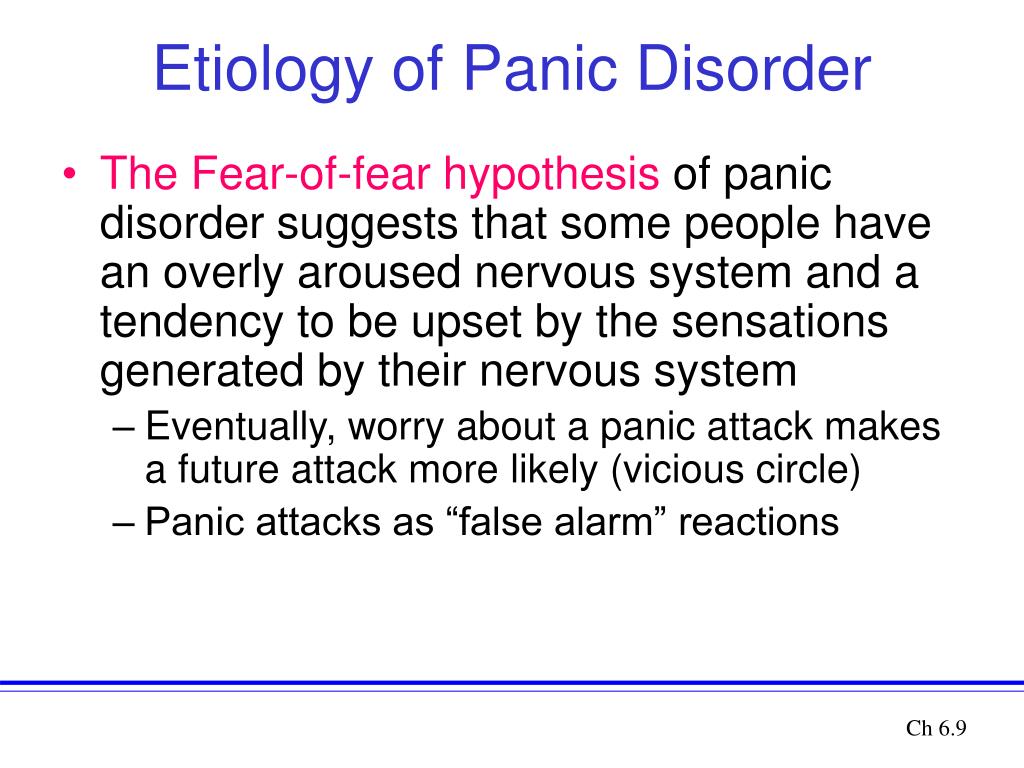 Etiology of Panic Disorder

• The Fear-of-fear hypothesis of panic disorder suggests that some people have an overly aroused nervous system and a tendency to be upset by the sensations generated by their nervous system

– Eventually, worry about a panic attack makes a future attack more likely (vicious circle)

– Panic attacks as “false alarm” reactions

Ch 6.9